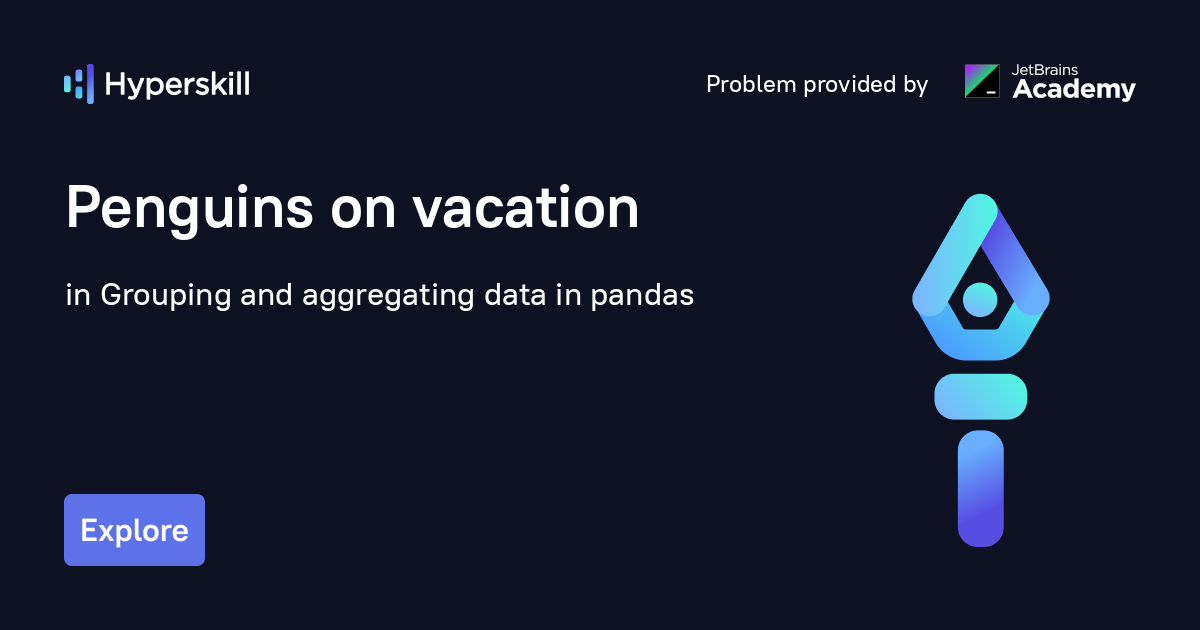 Hyperskill

Problem provided by JetBrains Academy

Penguins on vacation

in Grouping and aggregating data in pandas

Explore